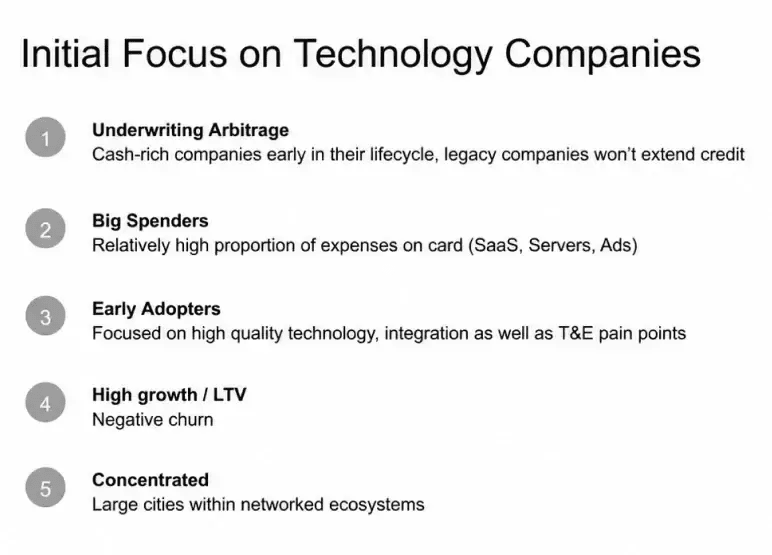 Initial Focus on Technology Companies

1
Underwriting Arbitrage
Cash-rich companies early in their lifecycle, legacy companies won't extend credit

2
Big Spenders
Relatively high proportion of expenses on card (SaaS, Servers, Ads)

3
Early Adopters
Focused on high quality technology, integration as well as T&E pain points

4
High growth / LTV
Negative churn

5
Concentrated
Large cities within networked ecosystems